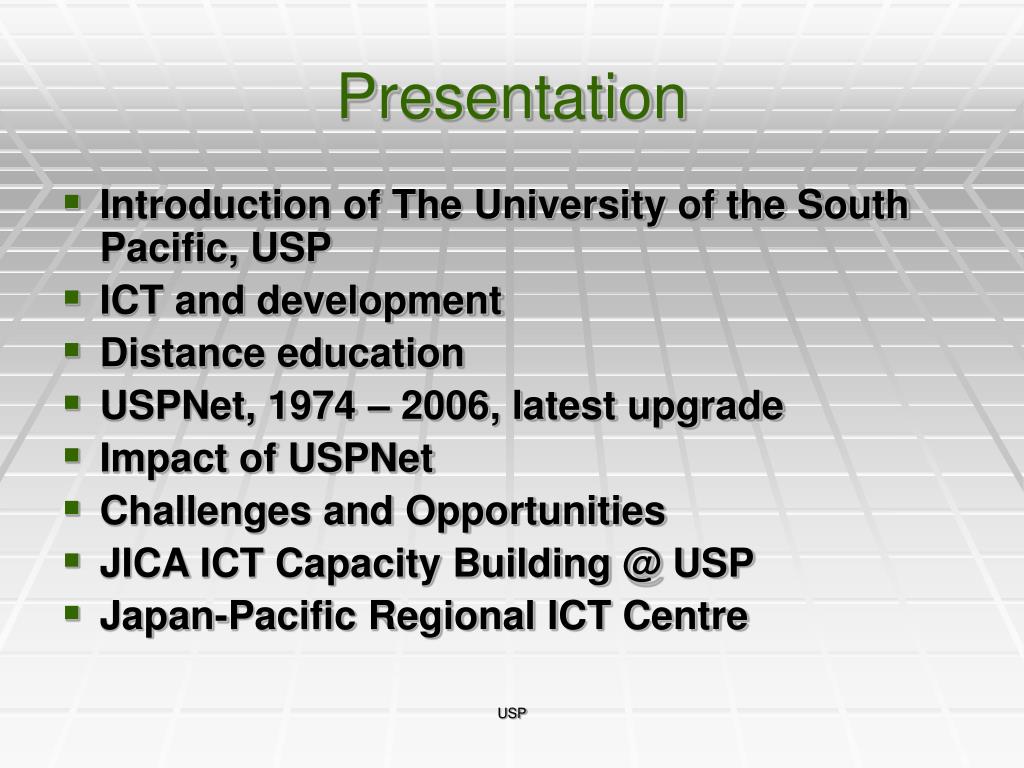 Presentation

- Introduction of The University of the South Pacific, USP
- ICT and development
- Distance education
- USPNet, 1974 – 2006, latest upgrade
- Impact of USPNet
- Challenges and Opportunities
- JICA ICT Capacity Building @ USP
- Japan-Pacific Regional ICT Centre

USP